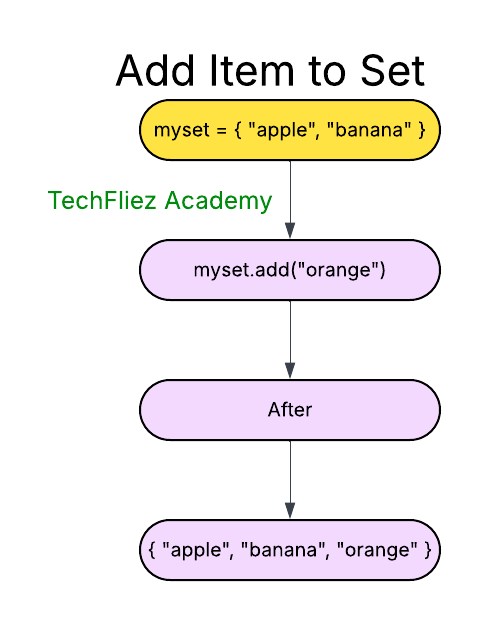 Add Item to Set

myset = { "apple", "banana" }

TechFliez Academy

myset.add("orange")

After

{ "apple", "banana", "orange" }